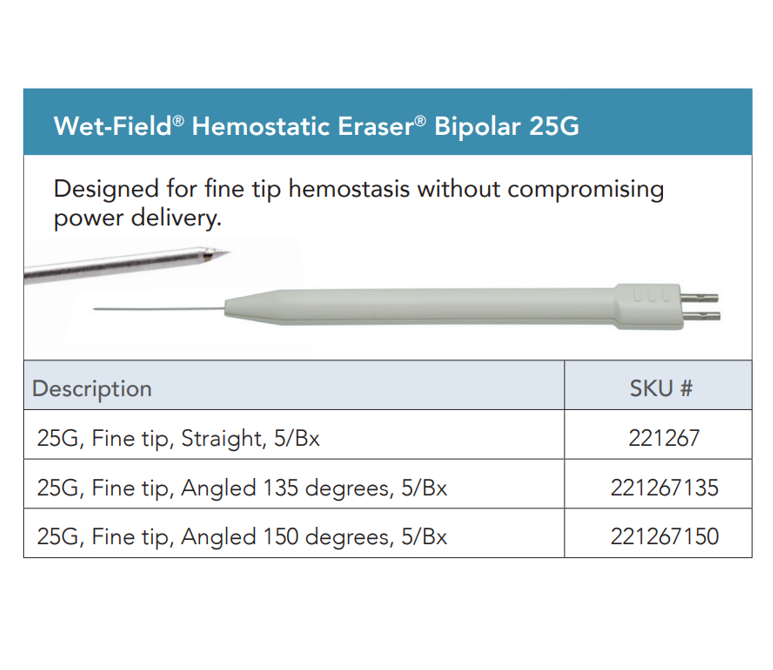 Wet-Field® Hemostatic Eraser® Bipolar 25G

Designed for fine tip hemostasis without compromising power delivery.

| Description | SKU # |
|---|---|
| 25G, Fine tip, Straight, 5/Bx | 221267 |
| 25G, Fine tip, Angled 135 degrees, 5/Bx | 221267135 |
| 25G, Fine tip, Angled 150 degrees, 5/Bx | 221267150 |